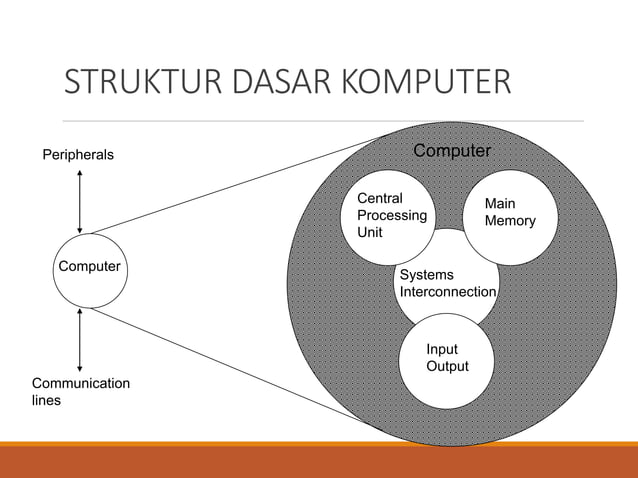 STRUKTUR DASAR KOMPUTER

Peripherals

Computer

Communication lines

Computer

Central Processing Unit

Main Memory

Systems Interconnection

Input Output